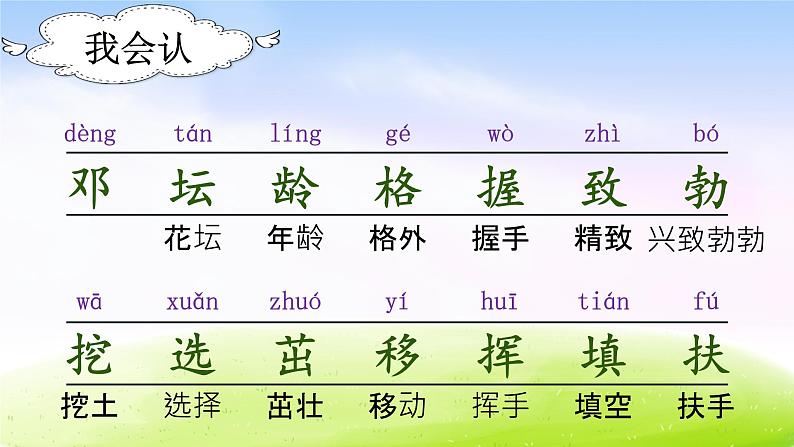 我会认

| dèng | tán | líng | gé | wò | zhì | bó |
|---|---|---|---|---|---|---|
| 邓 | 坛 | 龄 | 格 | 握 | 致 | 勃 |
| | 花坛 | 年龄 | 格外 | 握手 | 精致 | 兴致勃勃 |

| wā | xuǎn | zhuó | yí | huī | tián | fú |
|---|---|---|---|---|---|---|
| 挖 | 选 | 茁 | 移 | 挥 | 填 | 扶 |
| 挖土 | 选择 | 茁壮 | 移动 | 挥手 | 填空 | 扶手 |